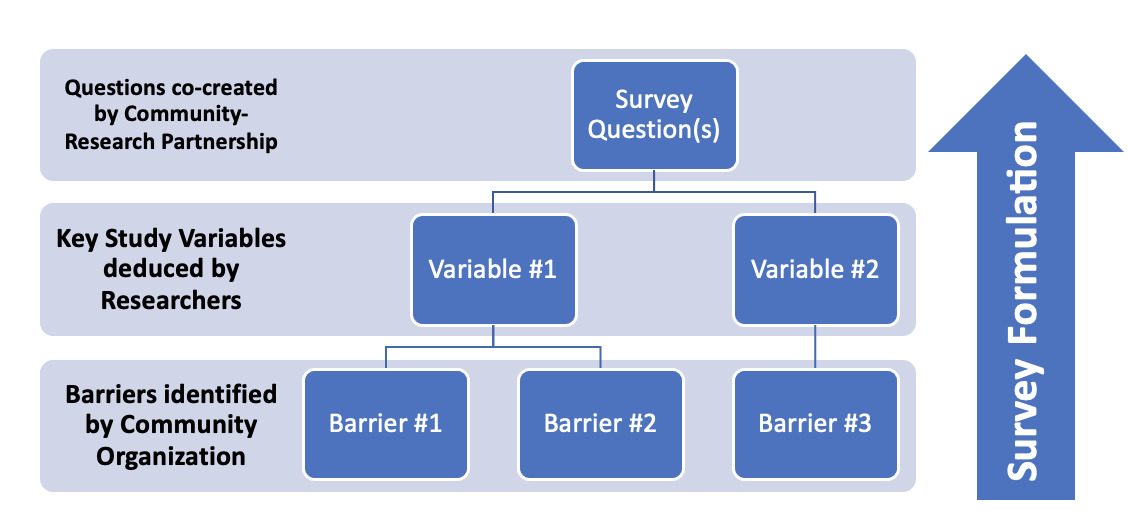 Questions co-created by Community-Research Partnership

Survey Question(s)

Key Study Variables deduced by Researchers

Variable #1

Variable #2

Barriers identified by Community Organization

Barrier #1

Barrier #2

Barrier #3

Survey Formulation